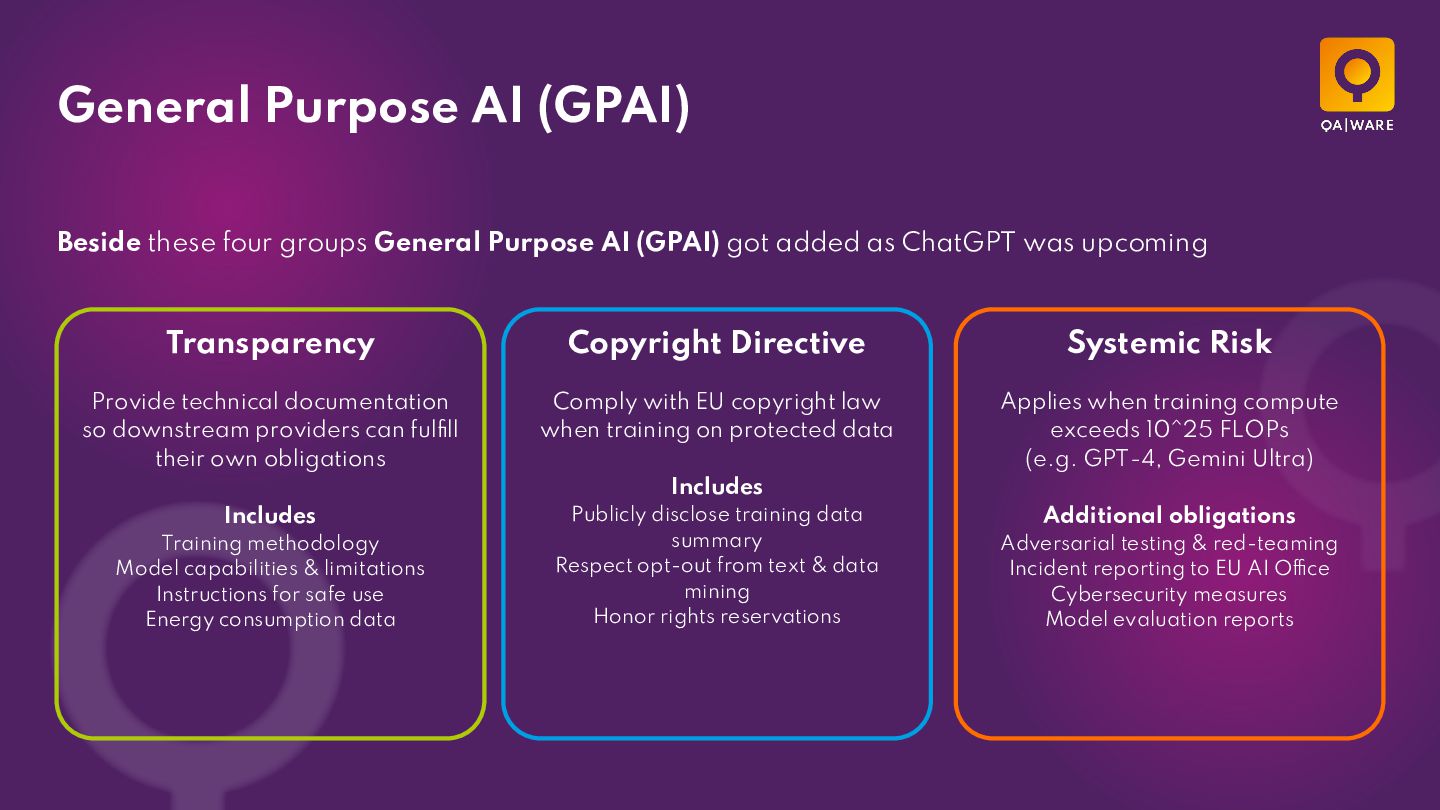 General Purpose AI (GPAI)

QA|WARE

Beside these four groups General Purpose AI (GPAI) got added as ChatGPT was upcoming

Transparency

Provide technical documentation so downstream providers can fulfill their own obligations

Includes
Training methodology
Model capabilities & limitations
Instructions for safe use
Energy consumption data

Copyright Directive

Comply with EU copyright law when training on protected data

Includes
Publicly disclose training data summary
Respect opt-out from text & data mining
Honor rights reservations

Systemic Risk

Applies when training compute exceeds 10^25 FLOPs (e.g. GPT-4, Gemini Ultra)

Additional obligations
Adversarial testing & red-teaming
Incident reporting to EU AI Office
Cybersecurity measures
Model evaluation reports